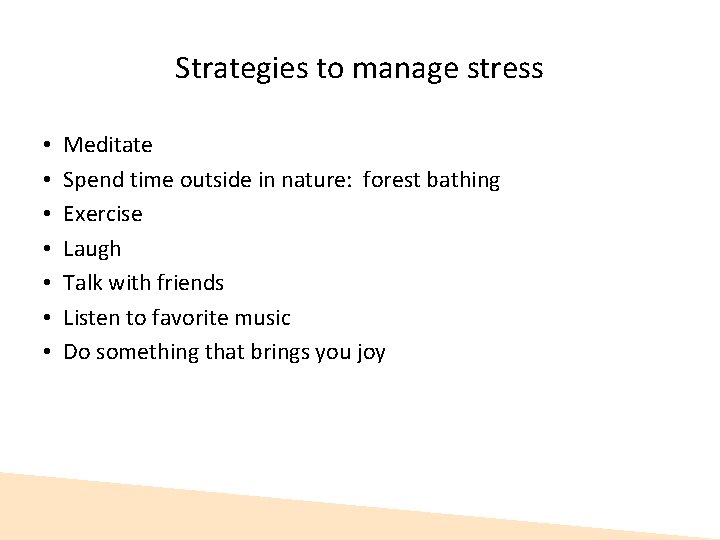 Strategies to manage stress

• Meditate
• Spend time outside in nature:  forest bathing
• Exercise
• Laugh
• Talk with friends
• Listen to favorite music
• Do something that brings you joy